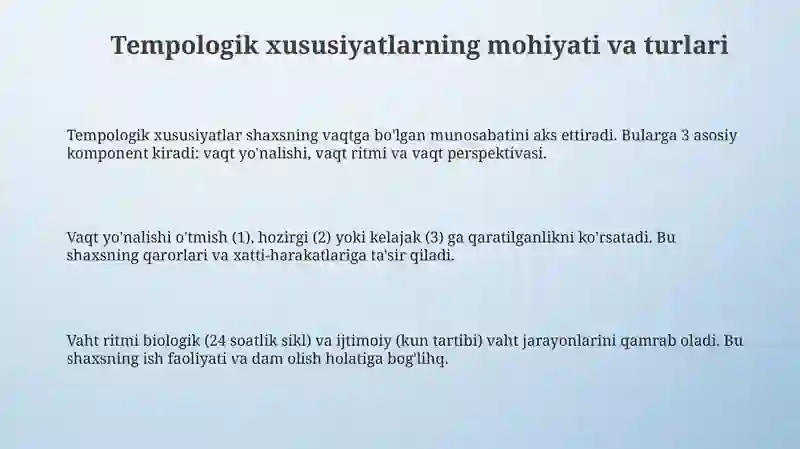 Tempologik xususiyatlarning mohiyati va turlari

Tempologik xususiyatlar shaxsning vaqtga bo'lgan munosabatini aks ettiradi. Bularga 3 asosiy komponent kiradi: vaqt yo'nalishi, vaqt ritmi va vaqt perspektivasi.

Vaqt yo'nalishi o'tmish (1), hozirgi (2) yoki kelajak (3) ga qaratilganlikni ko'rsatadi. Bu shaxsning qarorlari va xatti-harakatlariga ta'sir qiladi.

Vaht ritmi biologik (24 soatlik sikl) va ijtimoiy (kun tartibi) vaht jarayonlarini qamrab oladi. Bu shaxsning ish faoliyati va dam olish holatiga bog'lihq.